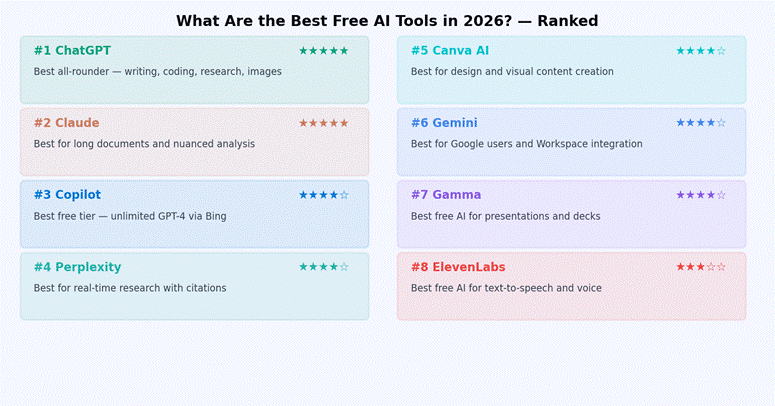 What Are the Best Free AI Tools in 2026? — Ranked

#1 ChatGPT ★★★★★
Best all-rounder — writing, coding, research, images

#2 Claude ★★★★★
Best for long documents and nuanced analysis

#3 Copilot ★★★★☆
Best free tier — unlimited GPT-4 via Bing

#4 Perplexity ★★★★☆
Best for real-time research with citations

#5 Canva AI ★★★★☆
Best for design and visual content creation

#6 Gemini ★★★★☆
Best for Google users and Workspace integration

#7 Gamma ★★★★☆
Best free AI for presentations and decks

#8 ElevenLabs ★★★☆☆
Best free AI for text-to-speech and voice